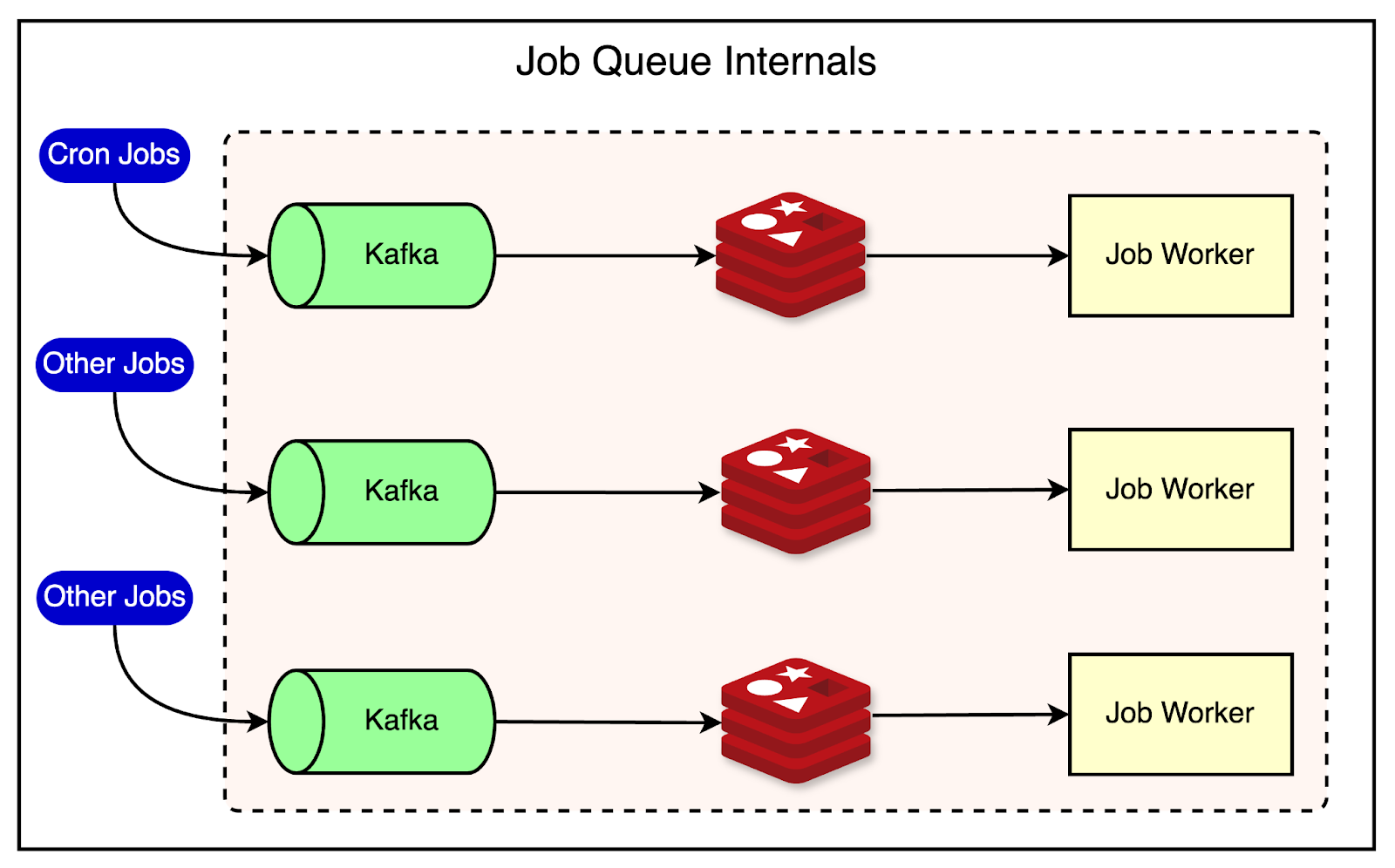 Job Queue Internals

Cron Jobs

Kafka

Job Worker

Other Jobs

Kafka

Job Worker

Other Jobs

Kafka

Job Worker